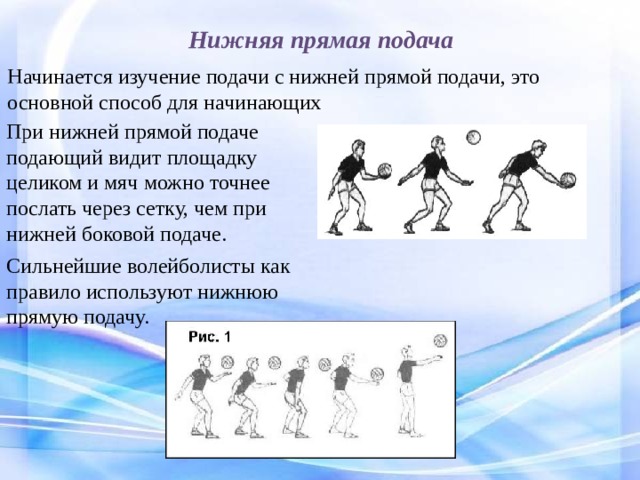 Нижняя прямая подача

Начинается изучение подачи с нижней прямой подачи, это основной способ для начинающих

При нижней прямой подаче подающий видит площадку целиком и мяч можно точнее послать через сетку, чем при нижней боковой подаче.

Сильнейшие волейболисты как правило используют нижнюю прямую подачу.

Рис. 1